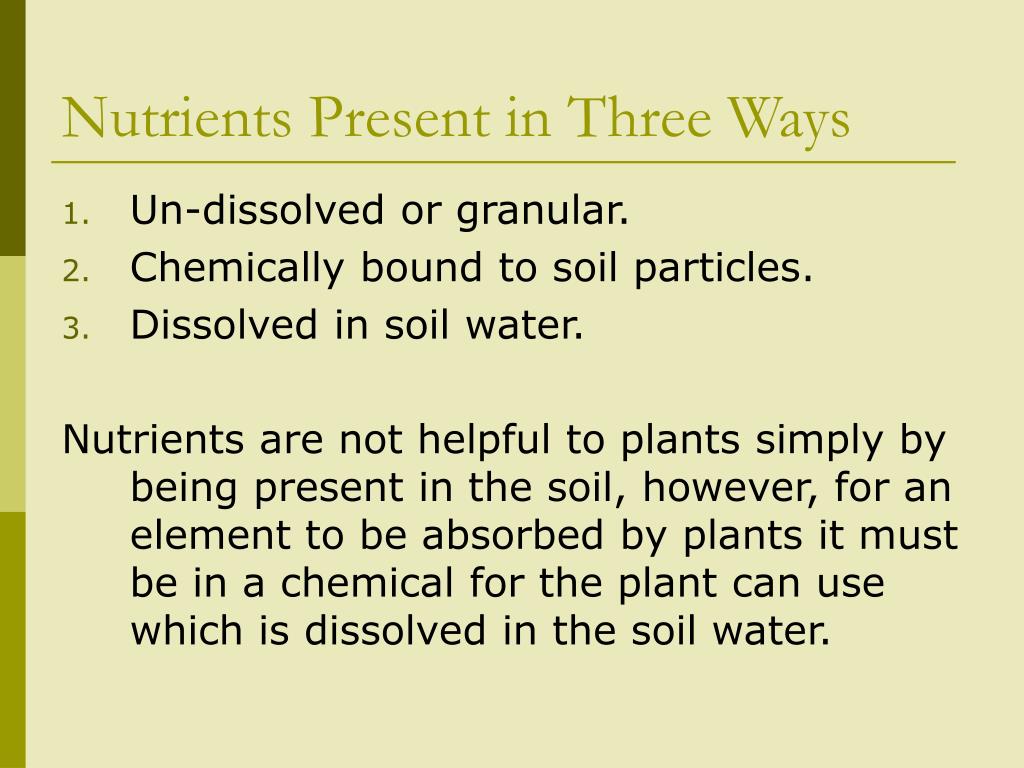 Nutrients Present in Three Ways

1. Un-dissolved or granular.
2. Chemically bound to soil particles.
3. Dissolved in soil water.

Nutrients are not helpful to plants simply by being present in the soil, however, for an element to be absorbed by plants it must be in a chemical for the plant can use which is dissolved in the soil water.